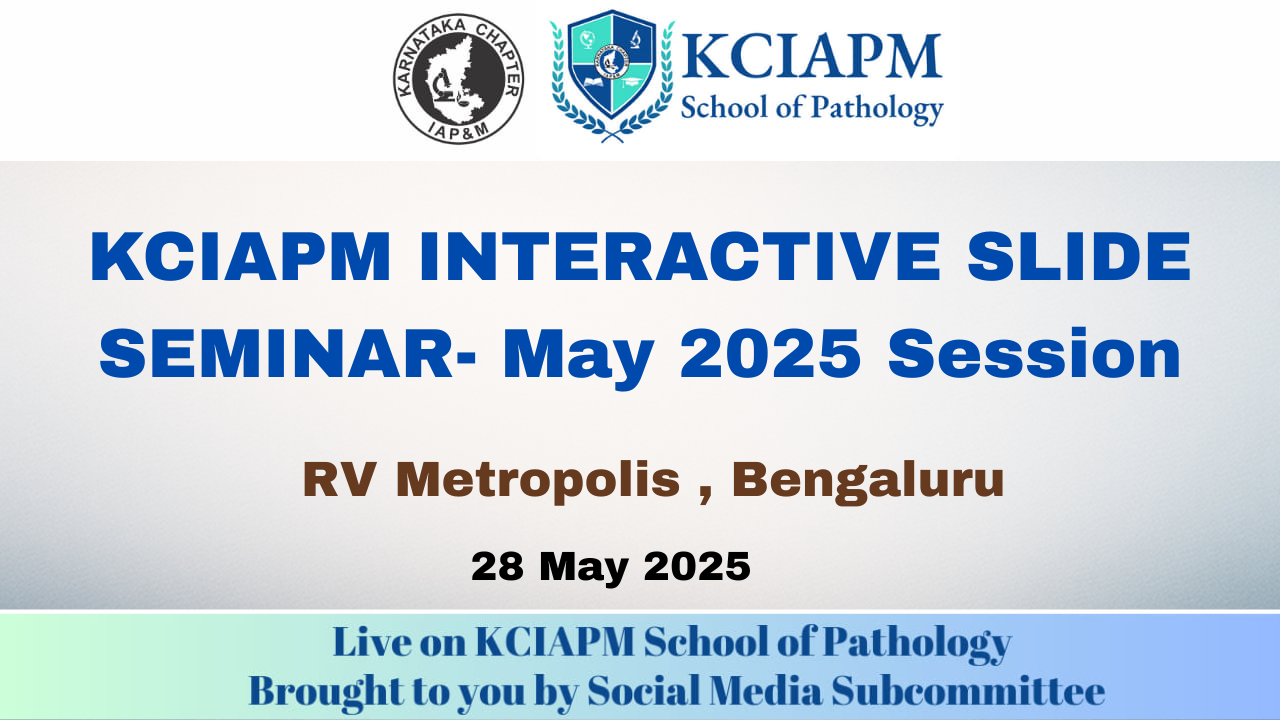 KARNATAKA CHAPTER IAP&M

KCIAPM
School of Pathology

KCIAPM INTERACTIVE SLIDE SEMINAR- May 2025 Session

RV Metropolis , Bengaluru

28 May 2025

Live on KCIAPM School of Pathology
Brought to you by Social Media Subcommittee